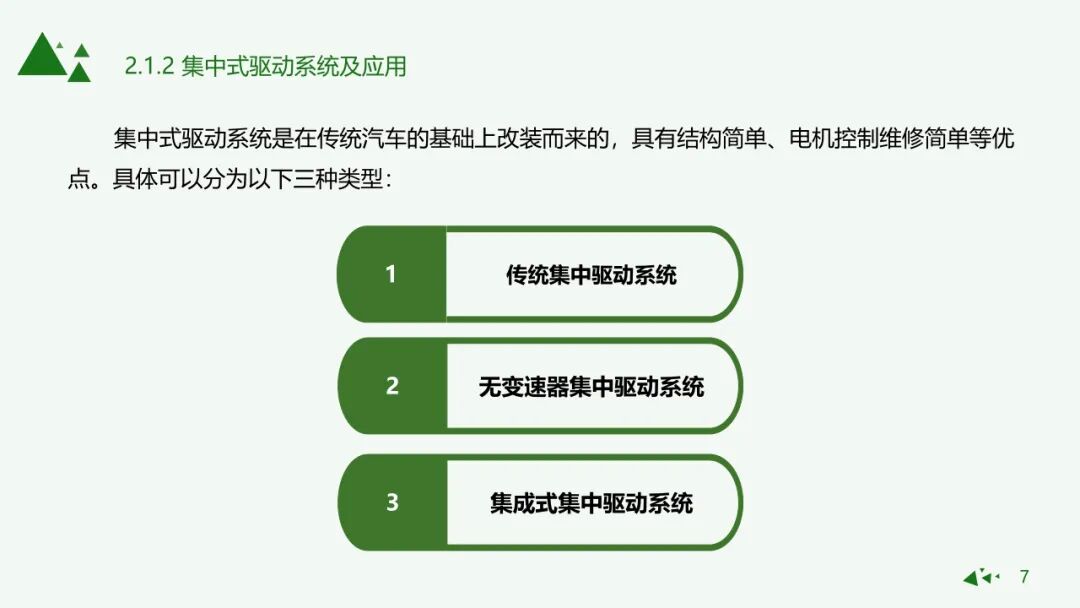 2.1.2 集中式驱动系统及应用

集中式驱动系统是在传统汽车的基础上改装而来的，具有结构简单、电机控制维修简单等优点。具体可以分为以下三种类型：

1 传统集中驱动系统

2 无变速器集中驱动系统

3 集成式集中驱动系统

7